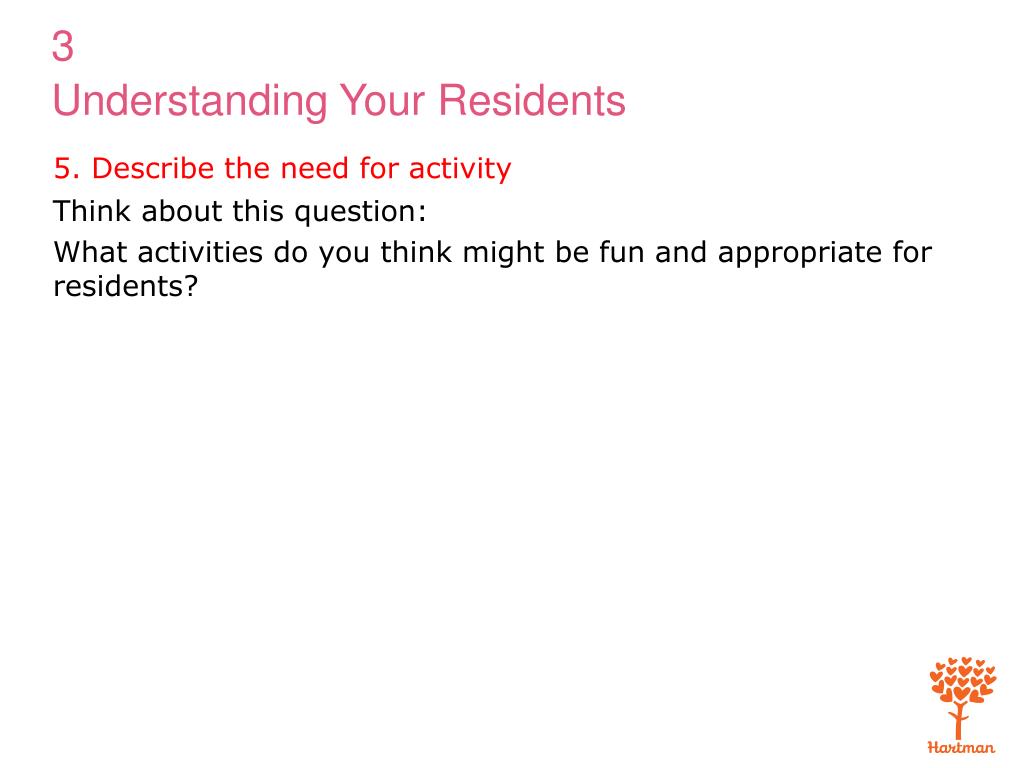 3
Understanding Your Residents

5. Describe the need for activity

Think about this question:

What activities do you think might be fun and appropriate for residents?

Hartman